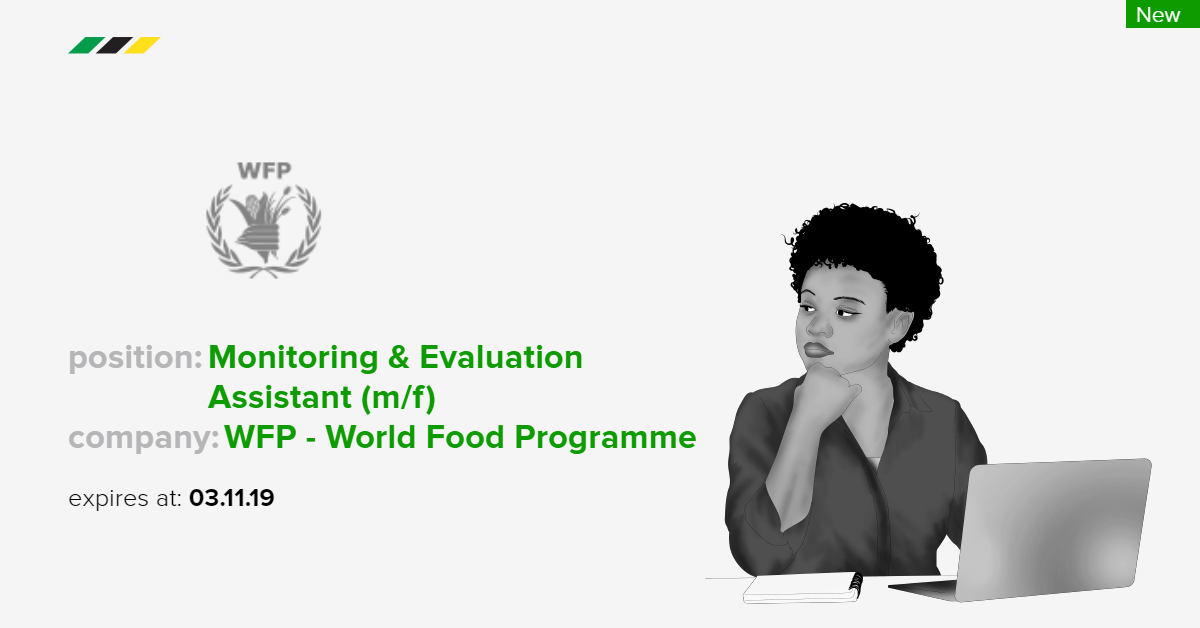 New

WFP

position: Monitoring & Evaluation Assistant (m/f)

company: WFP - World Food Programme

expires at: 03.11.19